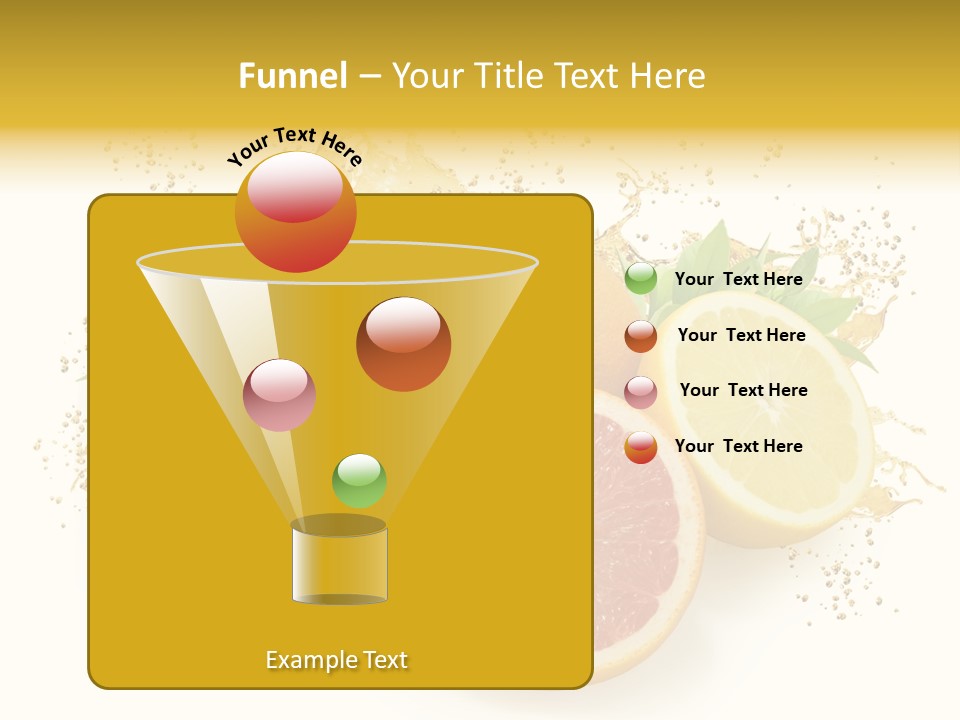 Funnel – Your Title Text Here

Your Text Here

Your Text Here

Your Text Here

Your Text Here

Your Text Here

Example Text